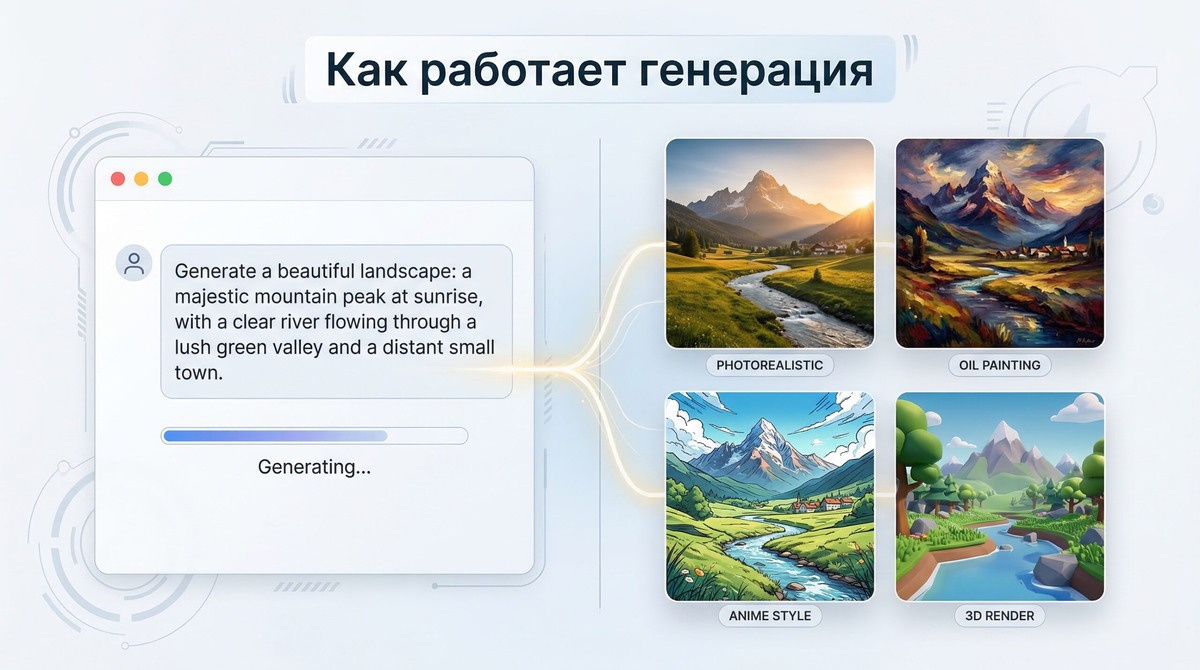 Как работает генерация

Generate a beautiful landscape: a majestic mountain peak at sunrise, with a clear river flowing through a lush green valley and a distant small town.

Generating...

PHOTOREALISTIC

OIL PAINTING

ANIME STYLE

3D RENDER